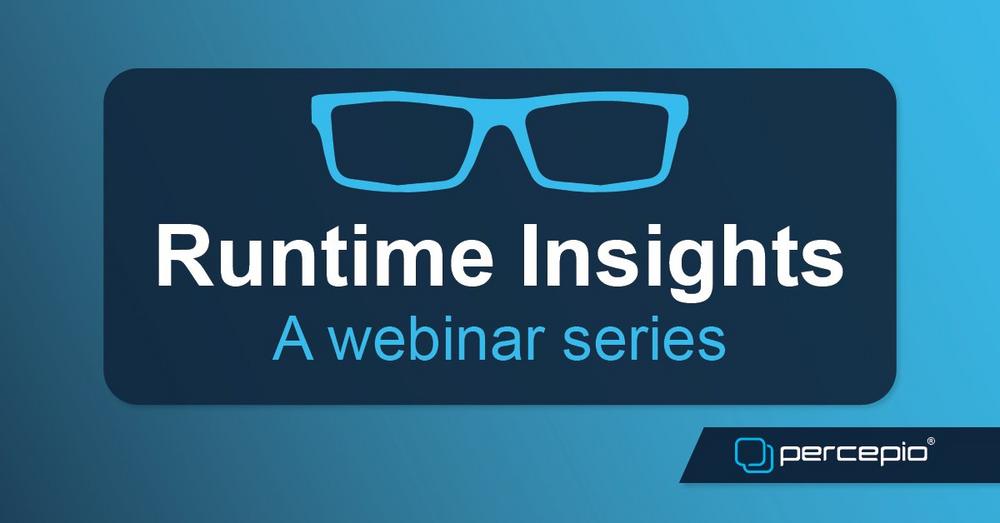 Runtime Insights
A webinar series

percepio®